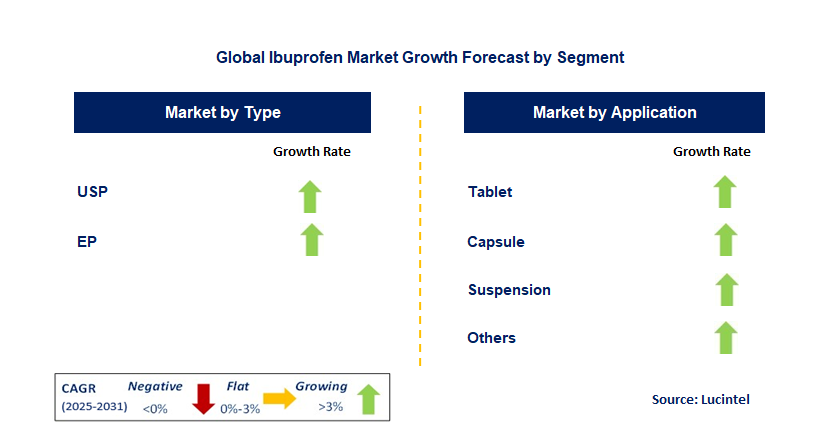 Global Ibuprofen Market Growth Forecast by Segment

Market by Type

Growth Rate

USP

EP

Market by Application

Growth Rate

Tablet

Capsule

Suspension

Others

CAGR (2025-2031)

Negative <0%

Flat 0%-3%

Growing >3%

Source: Lucintel